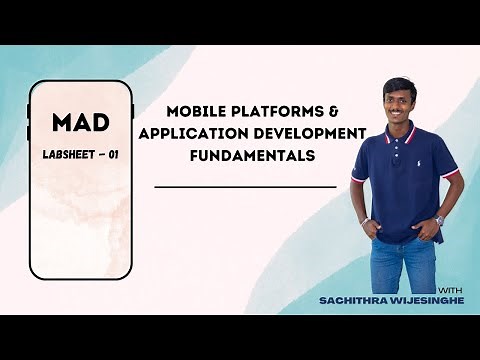 MAD

LABSHEET - 01

MOBILE PLATFORMS & APPLICATION DEVELOPMENT FUNDAMENTALS

WITH
SACHITHRA WIJESINGHE